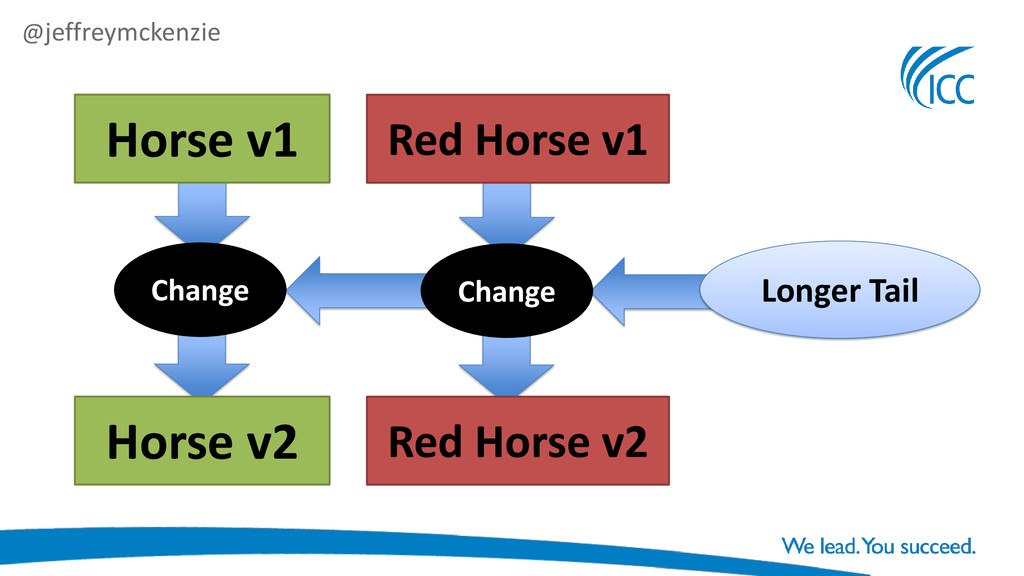 @jeffreymckenzie

ICC

Horse v1

Red Horse v1

Change

Change

Longer Tail

Horse v2

Red Horse v2

We lead. You succeed.